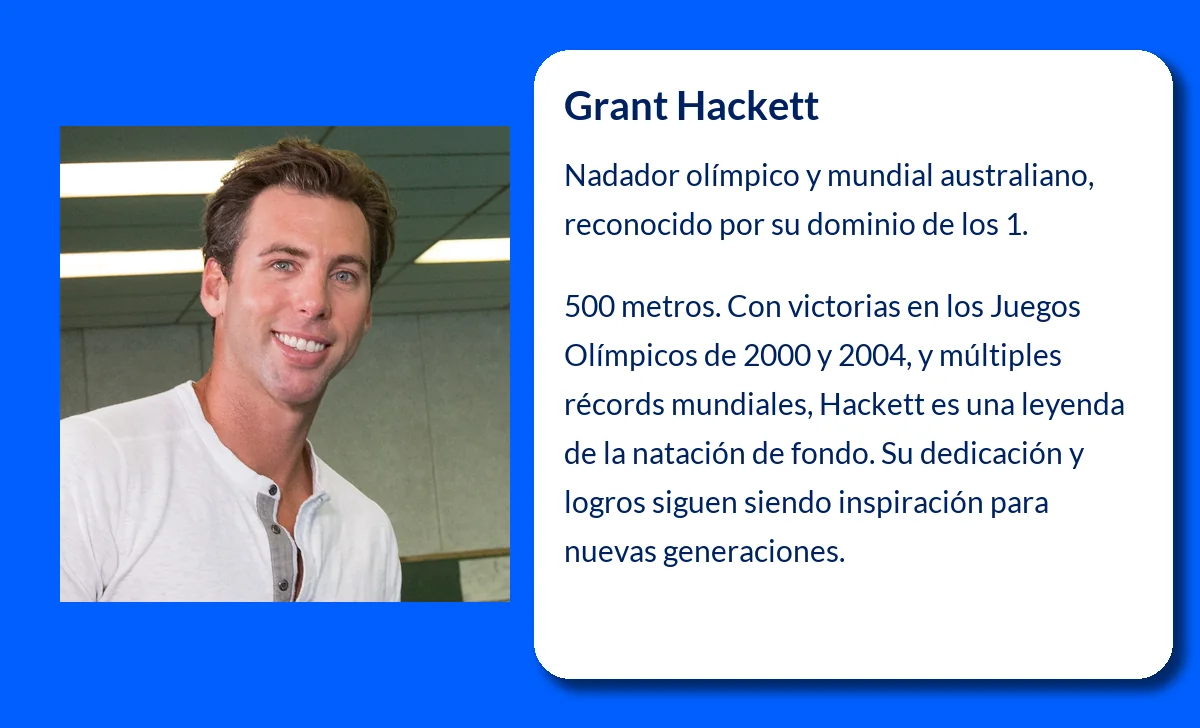 Grant Hackett

Nadador olímpico y mundial australiano, reconocido por su dominio de los 1.

500 metros. Con victorias en los Juegos Olímpicos de 2000 y 2004, y múltiples récords mundiales, Hackett es una leyenda de la natación de fondo. Su dedicación y logros siguen siendo inspiración para nuevas generaciones.